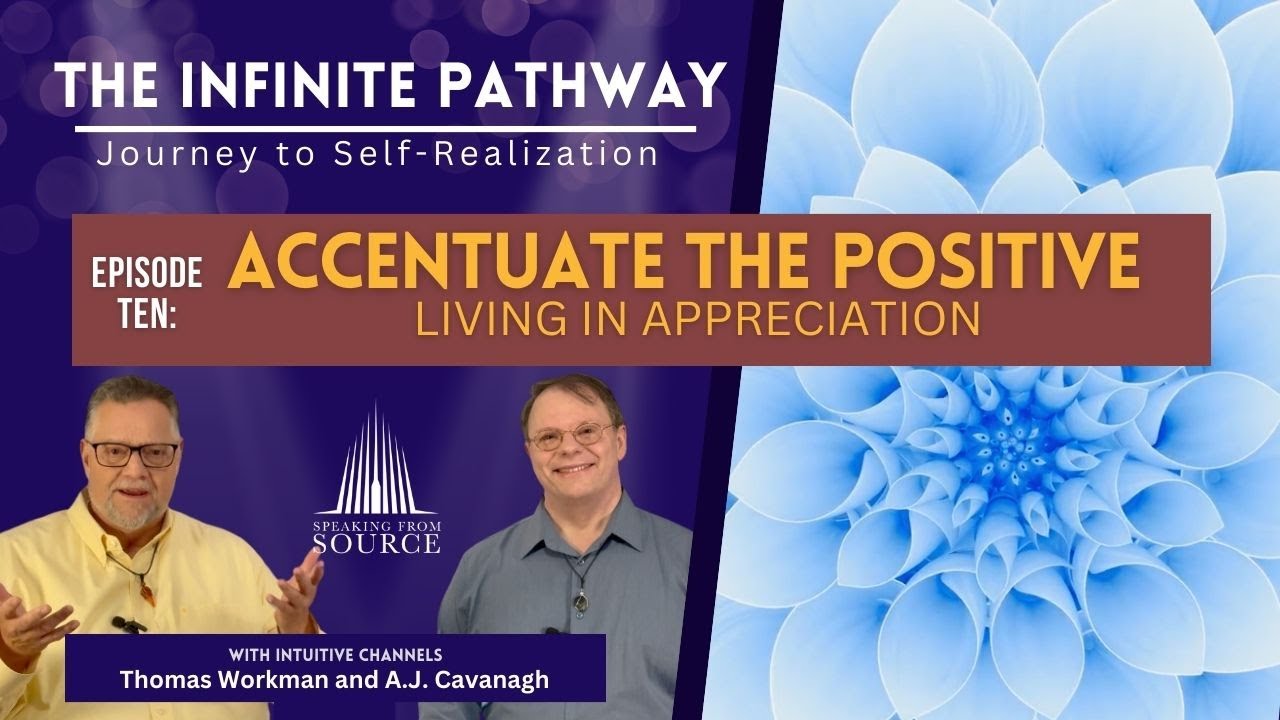 THE INFINITE PATHWAY
Journey to Self-Realization

EPISODE TEN:
ACCENTUATE THE POSITIVE
LIVING IN APPRECIATION

SPEAKING FROM SOURCE

WITH INTUITIVE CHANNELS
Thomas Workman and A.J. Cavanagh